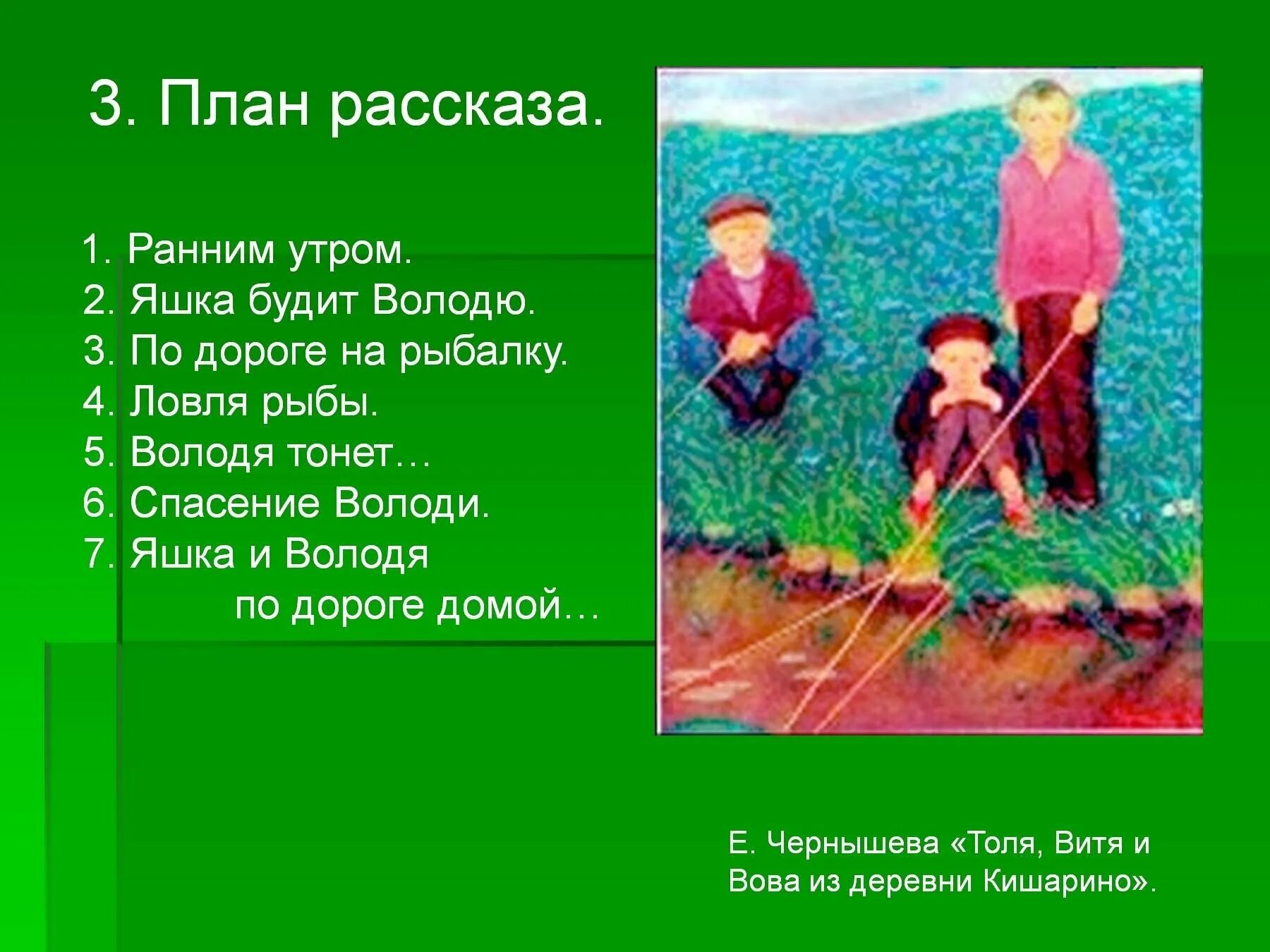 3. План рассказа.

1. Ранним утром.
2. Яшка будит Володю.
3. По дороге на рыбалку.
4. Ловля рыбы.
5. Володя тонет…
6. Спасение Володи.
7. Яшка и Володя по дороге домой…

Е. Чернышева «Толя, Витя и Вова из деревни Кишарино».